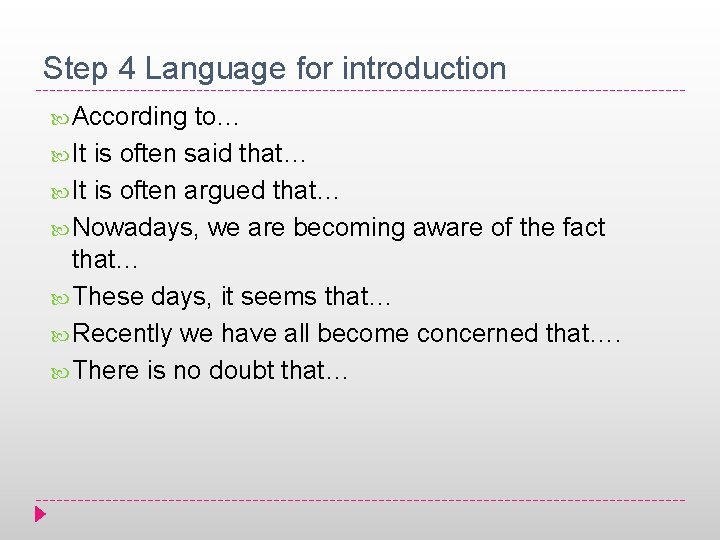 Step 4 Language for introduction

According to…

It is often said that…

It is often argued that…

Nowadays, we are becoming aware of the fact that…

These days, it seems that…

Recently we have all become concerned that….

There is no doubt that…